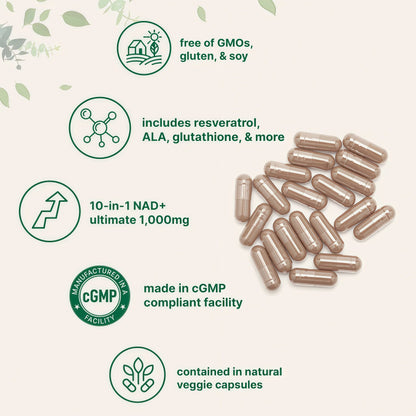 free of GMOs, gluten, & soy

includes resveratrol, ALA, glutathione, & more

10-in-1 NAD+ ultimate 1,000mg

MANUFACTURED IN A cGMP FACILITY

made in cGMP compliant facility

contained in natural veggie capsules